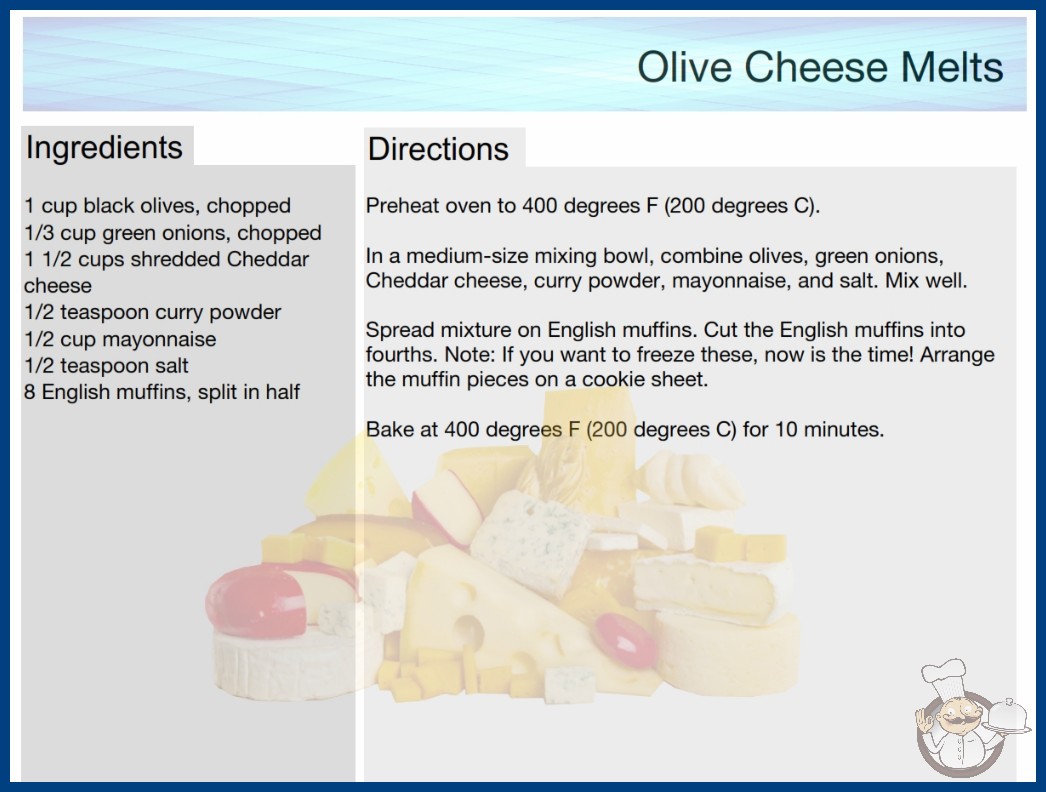 Olive Cheese Melts

Ingredients

1 cup black olives, chopped
1/3 cup green onions, chopped
1 1/2 cups shredded Cheddar cheese
1/2 teaspoon curry powder
1/2 cup mayonnaise
1/2 teaspoon salt
8 English muffins, split in half

Directions

Preheat oven to 400 degrees F (200 degrees C).

In a medium-size mixing bowl, combine olives, green onions, Cheddar cheese, curry powder, mayonnaise, and salt. Mix well.

Spread mixture on English muffins. Cut the English muffins into fourths. Note: If you want to freeze these, now is the time! Arrange the muffin pieces on a cookie sheet.

Bake at 400 degrees F (200 degrees C) for 10 minutes.